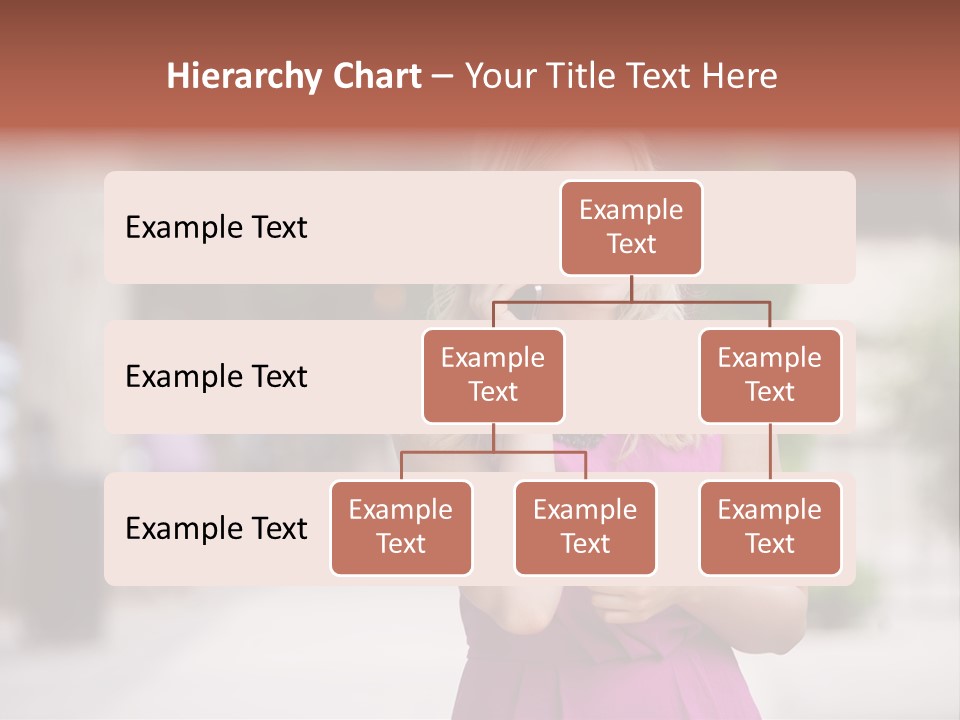 Hierarchy Chart – Your Title Text Here

Example Text

Example Text

Example Text

Example Text

Example Text

Example Text

Example Text

Example Text

Example Text